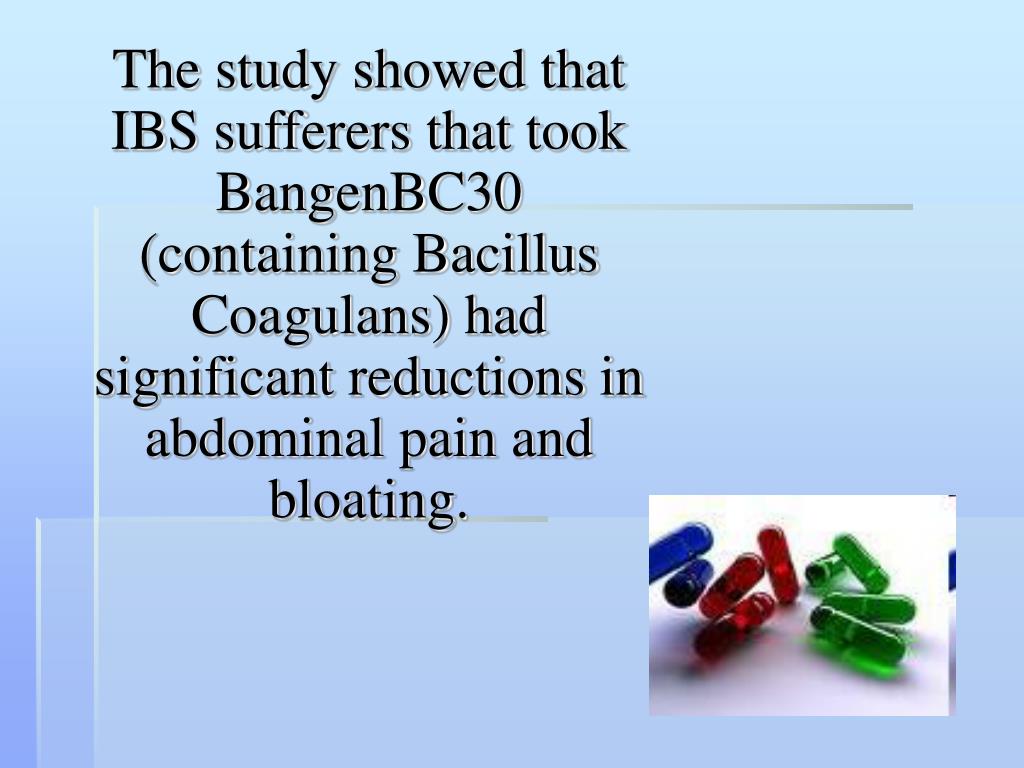 The study showed that IBS sufferers that took BangenBC30 (containing Bacillus Coagulans) had significant reductions in abdominal pain and bloating.